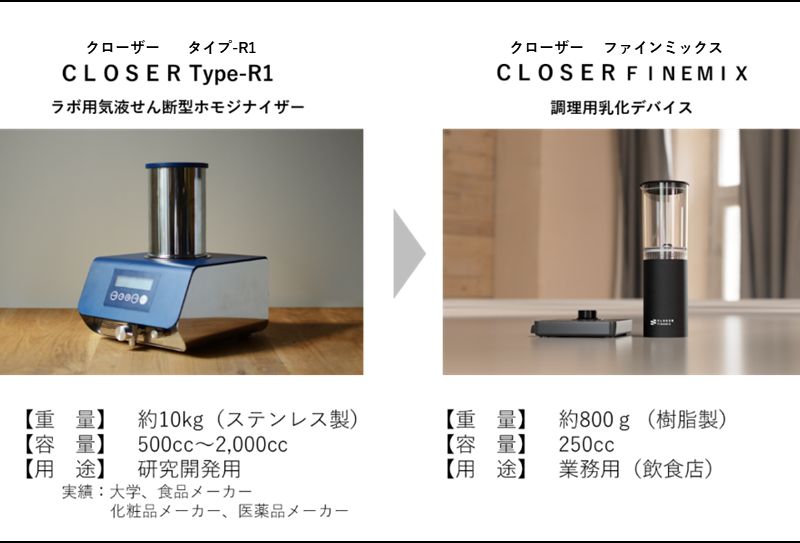 クローザー　タイプ-R1
CLOSER Type-R1
ラボ用気液せん断型ホモジナイザー

【重　量】　約10kg（ステンレス製）
【容　量】　500cc～2,000cc
【用　途】　研究開発用
実績：大学、食品メーカー
化粧品メーカー、医薬品メーカー

クローザー　ファインミックス
CLOSER FINEMIX
調理用乳化デバイス

CLOSER FINEMIX

【重　量】　約800ｇ（樹脂製）
【容　量】　250cc
【用　途】　業務用（飲食店）